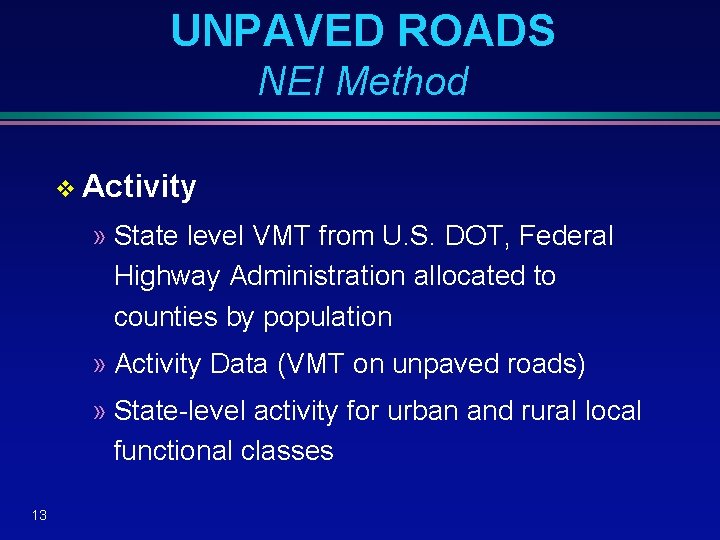 UNPAVED ROADS
NEI Method

❖ Activity

» State level VMT from U.S. DOT, Federal Highway Administration allocated to counties by population

» Activity Data (VMT on unpaved roads)

» State-level activity for urban and rural local functional classes

13